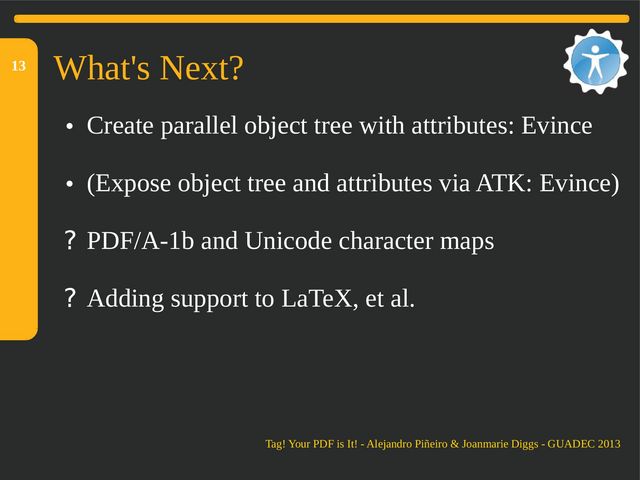 13

What's Next?

• Create parallel object tree with attributes: Evince

• (Expose object tree and attributes via ATK: Evince)

? PDF/A-1b and Unicode character maps

? Adding support to LaTeX, et al.

Tag! Your PDF is It! - Alejandro Piñeiro & Joanmarie Diggs - GUADEC 2013